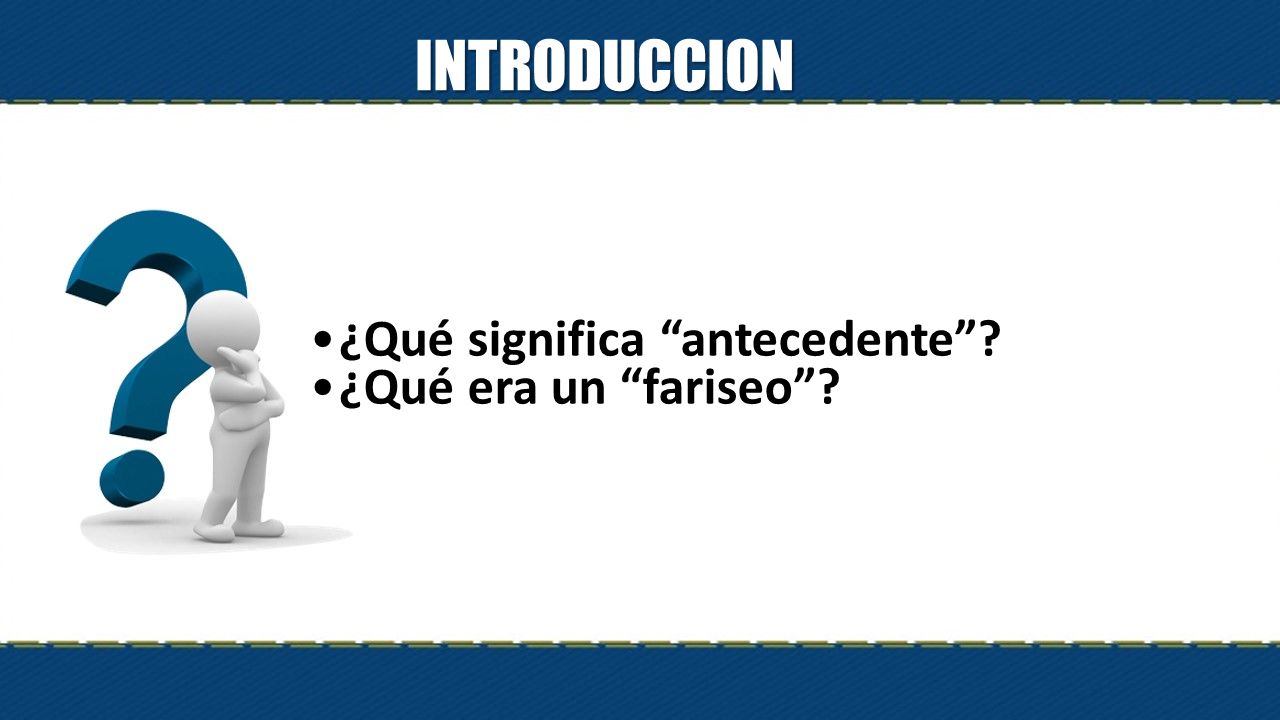 INTRODUCCION

• ¿Qué significa “antecedente”?
• ¿Qué era un “fariseo”?